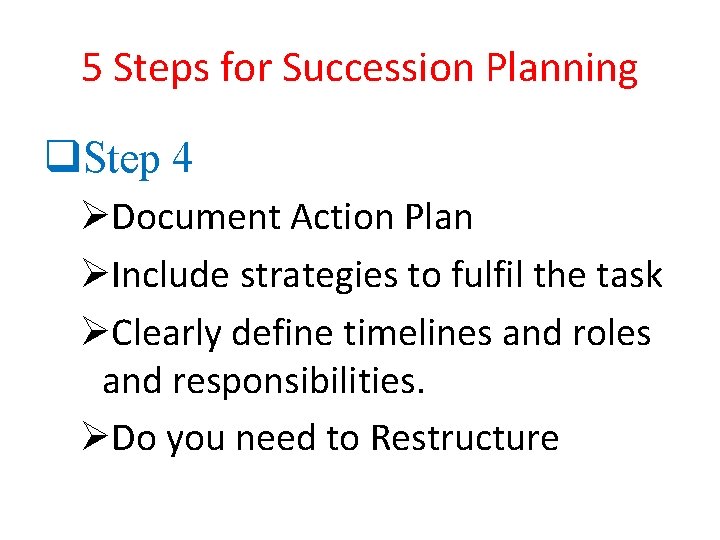 5 Steps for Succession Planning

❑Step 4

➢Document Action Plan

➢Include strategies to fulfil the task

➢Clearly define timelines and roles and responsibilities.

➢Do you need to Restructure